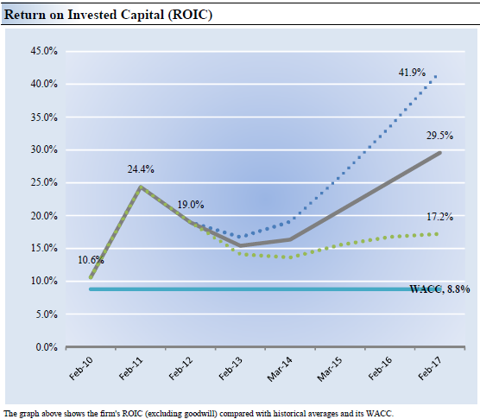 Return on Invested Capital (ROIC)

45.0%
40.0%
35.0%
30.0%
25.0%
20.0%
15.0%
10.0%
5.0%
0.0%

41.9%
29.5%
24.4%
19.0%
17.2%
10.6%
WACC, 8.8%

Feb-10
Feb-11
Feb-12
Feb-13
Mar-14
Mar-15
Feb-16
Feb-17

The graph above shows the firm's ROIC (excluding goodwill) compared with historical averages and its WACC.